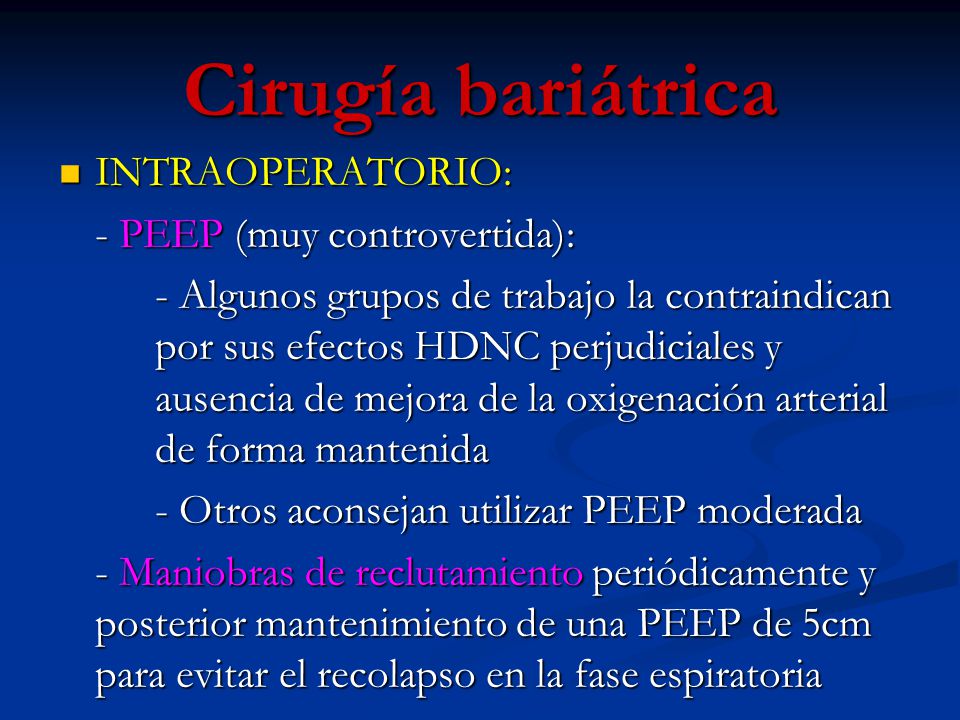 Cirugía bariátrica

INTRAOPERATORIO:

- PEEP (muy controvertida):

- Algunos grupos de trabajo la contraindican por sus efectos HDNC perjudiciales y ausencia de mejora de la oxigenación arterial de forma mantenida

- Otros aconsejan utilizar PEEP moderada

- Maniobras de reclutamiento periódicamente y posterior mantenimiento de una PEEP de 5cm para evitar el recolapso en la fase espiratoria